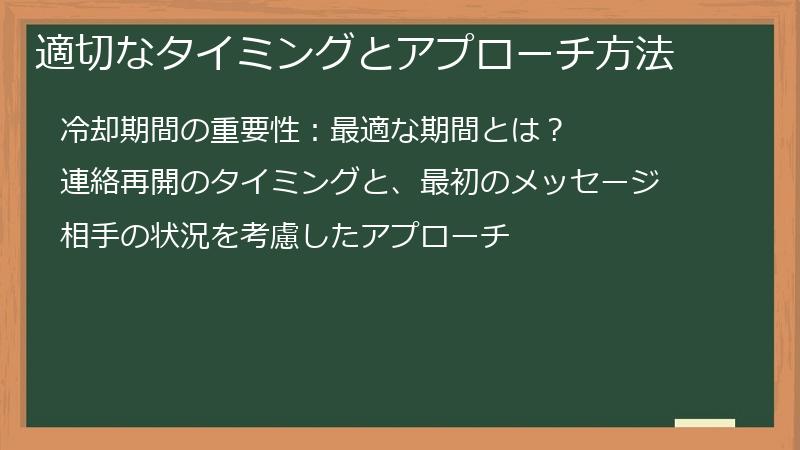 適切なタイミングとアプローチ方法

冷却期間の重要性：最適な期間とは？

連絡再開のタイミングと、最初のメッセージ

相手の状況を考慮したアプローチ